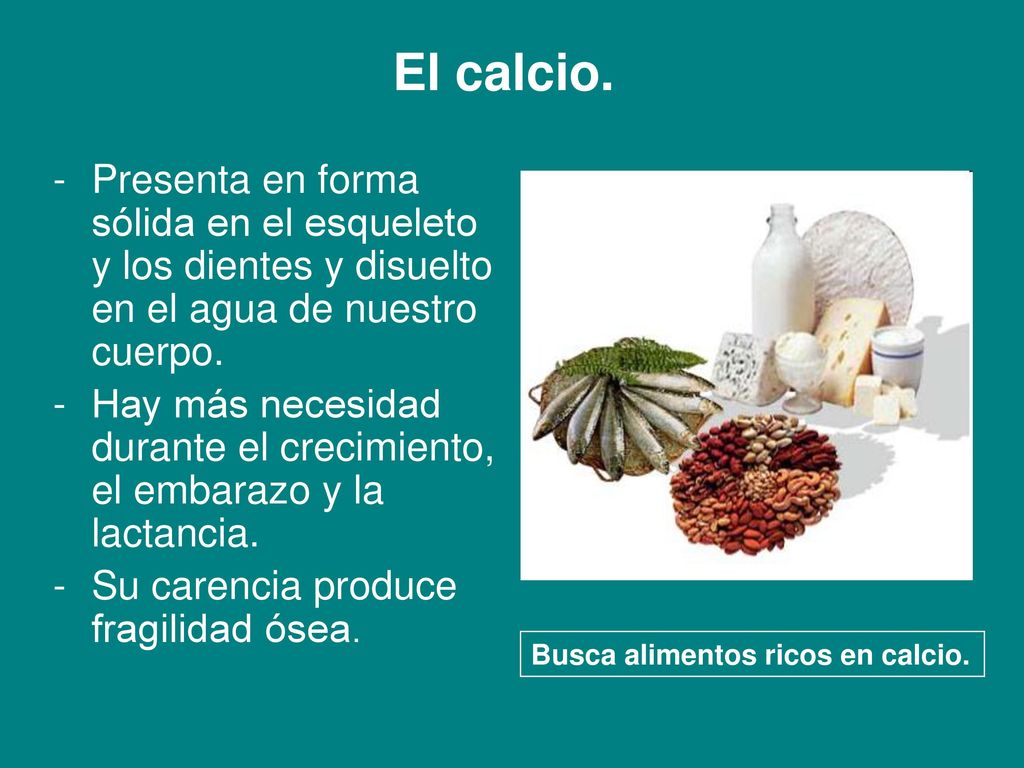 El calcio.

- Presenta en forma sólida en el esqueleto y los dientes y disuelto en el agua de nuestro cuerpo.
- Hay más necesidad durante el crecimiento, el embarazo y la lactancia.
- Su carencia produce fragilidad ósea.

Busca alimentos ricos en calcio.